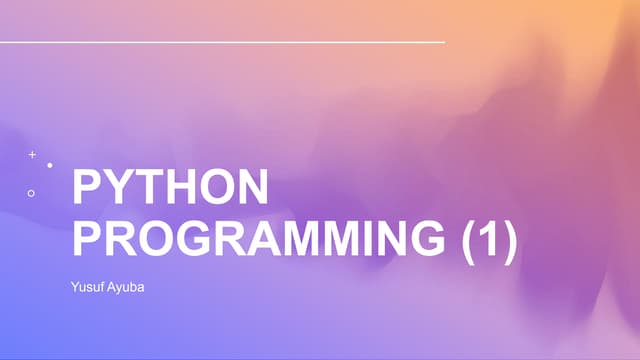 PYTHON PROGRAMMING (1)

Yusuf Ayuba